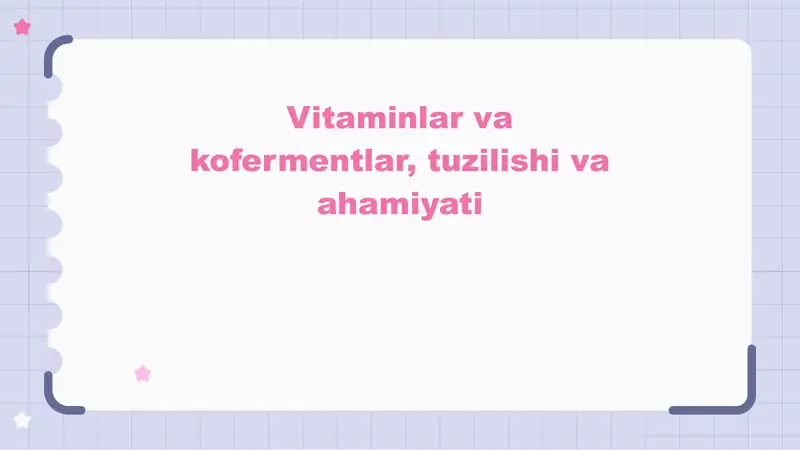 Vitaminlar va kofermentlar, tuzilishi va ahamiyati